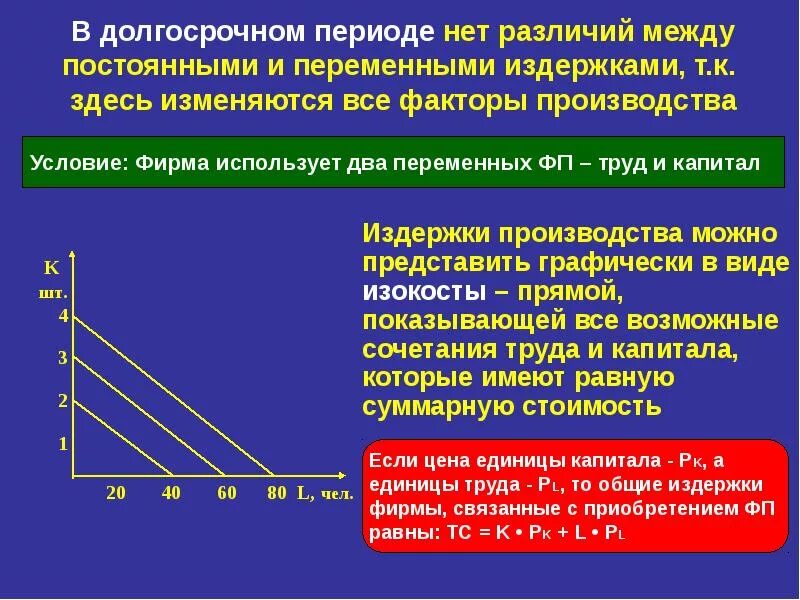 В долгосрочном периоде нет различий между постоянными и переменными издержками, т.к. здесь изменяются все факторы производства

Условие: Фирма использует два переменных ФП – труд и капитал

K шт.

4

3

2

1

20 40 60 80 L, чел.

Издержки производства можно представить графически в виде изокосты – прямой, показывающей все возможные сочетания труда и капитала, которые имеют равную суммарную стоимость

Если цена единицы капитала - $P_K$, а единицы труда - $P_L$, то общие издержки фирмы, связанные с приобретением ФП равны: $TC = K \cdot P_K + L \cdot P_L$